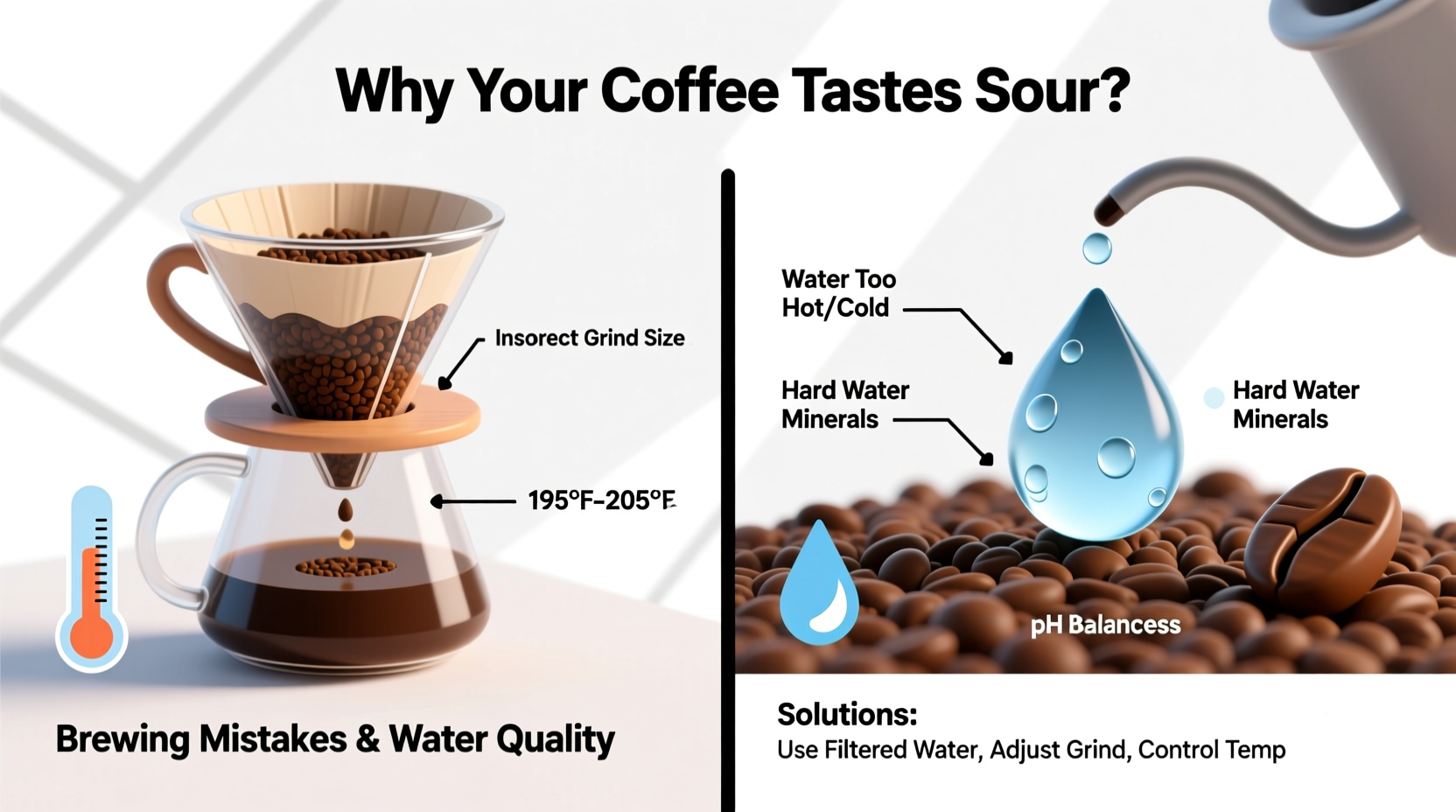 Why Your Coffee Tastes Sour?

Insorect Grind Size

195°F-205°F

Brewing Mistakes & Water Quality

Water Too Hot/Cold

Hard Water Minerals

Hard Water Minerals

pH Balancess

Solutions:
Use Filtered Water, Adjust Grind, Control Temp